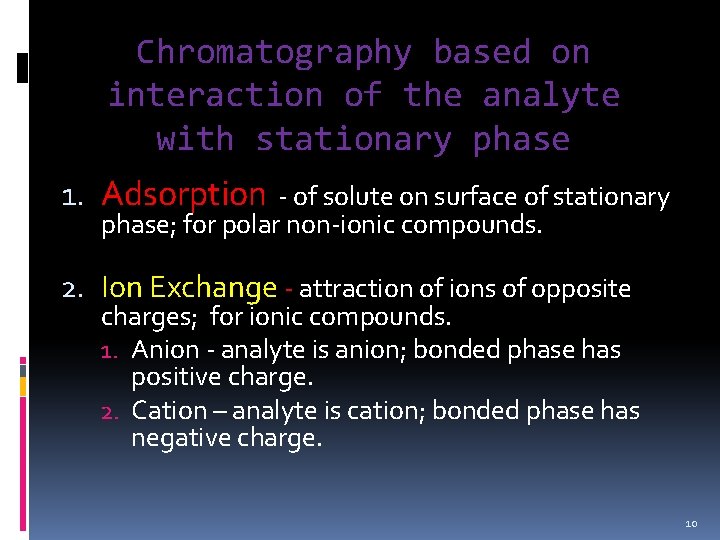 Chromatography based on interaction of the analyte with stationary phase

1. Adsorption - of solute on surface of stationary phase; for polar non-ionic compounds.

2. Ion Exchange - attraction of ions of opposite charges; for ionic compounds.
   1. Anion - analyte is anion; bonded phase has positive charge.
   2. Cation – analyte is cation; bonded phase has negative charge.

10